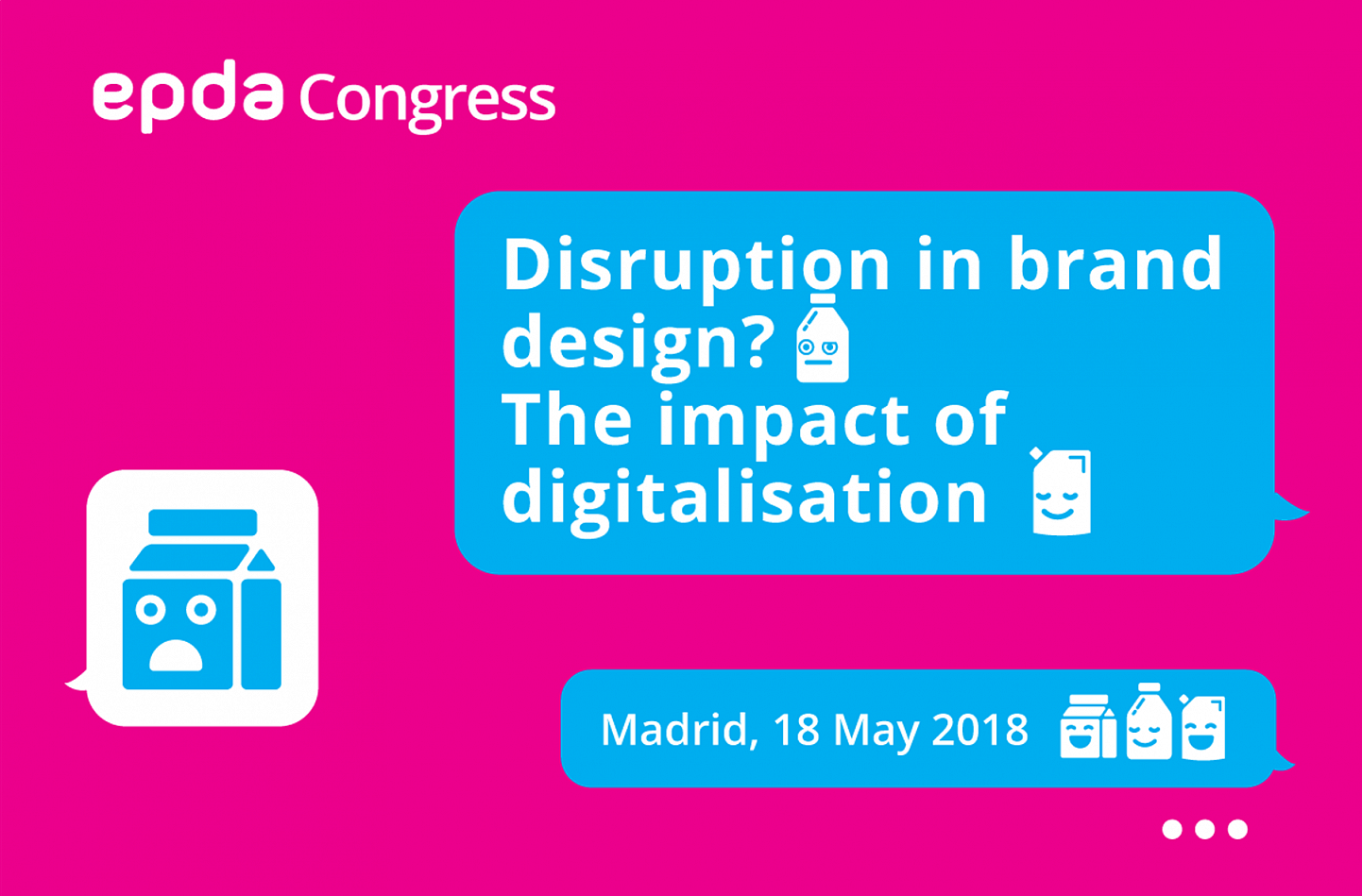 epda Congress

Disruption in brand design?
The impact of digitalisation

Madrid, 18 May 2018